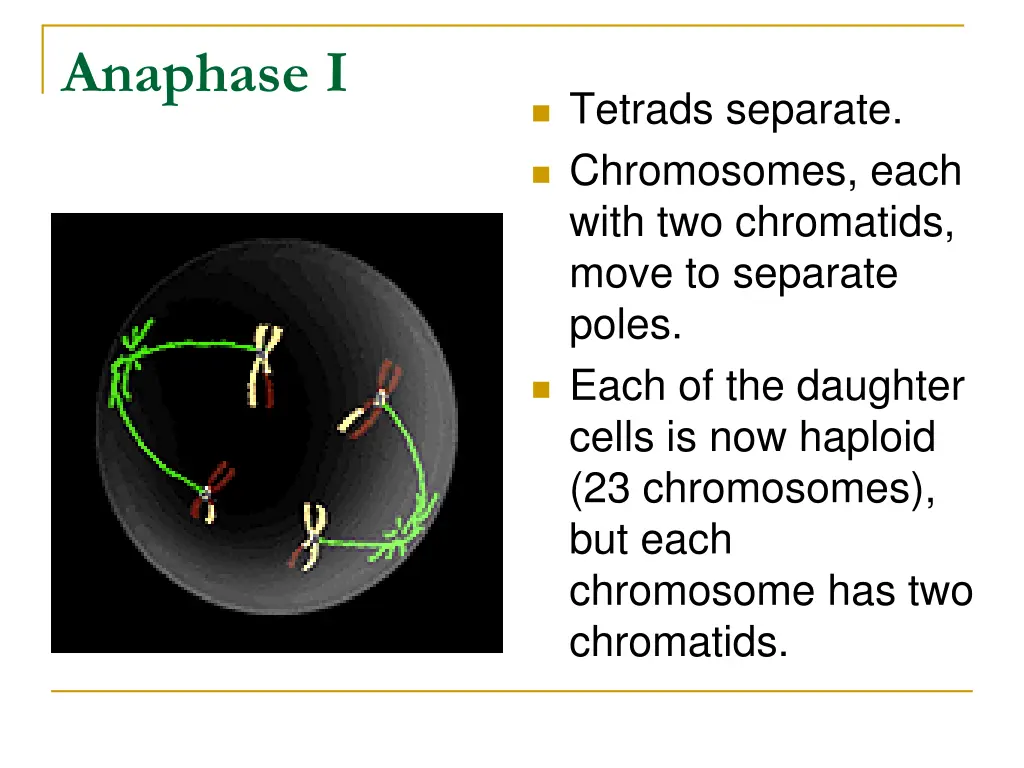 Anaphase I

- Tetrads separate.
- Chromosomes, each with two chromatids, move to separate poles.
- Each of the daughter cells is now haploid (23 chromosomes), but each chromosome has two chromatids.